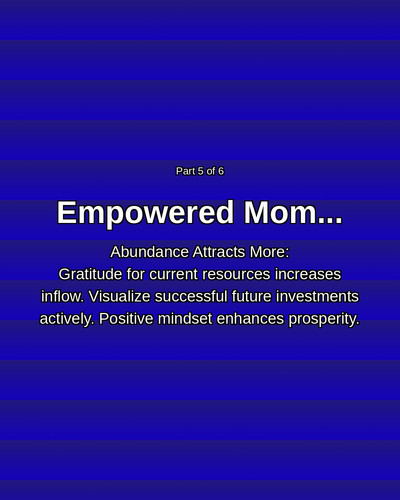 Part 5 of 6

Empowered Mom...

Abundance Attracts More:
Gratitude for current resources increases inflow. Visualize successful future investments actively. Positive mindset enhances prosperity.